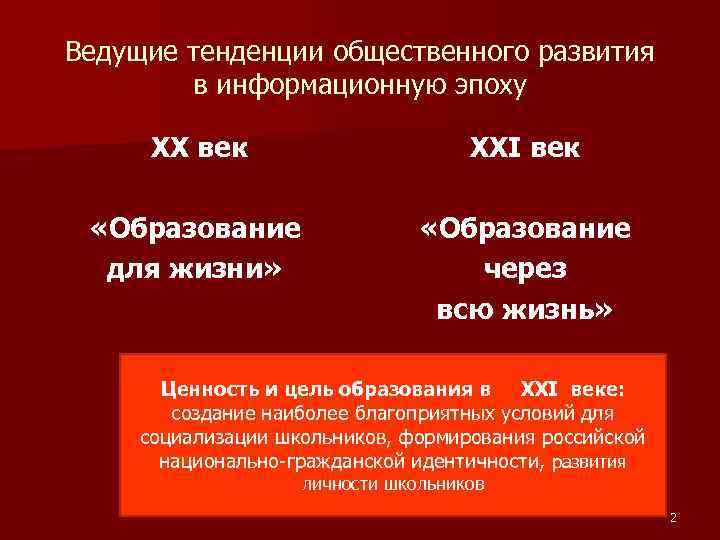 Ведущие тенденции общественного развития в информационную эпоху

XX век

«Образование для жизни»

XXI век

«Образование через всю жизнь»

Ценность и цель образования в XXI веке: создание наиболее благоприятных условий для социализации школьников, формирования российской национально-гражданской идентичности, развития личности школьников

2